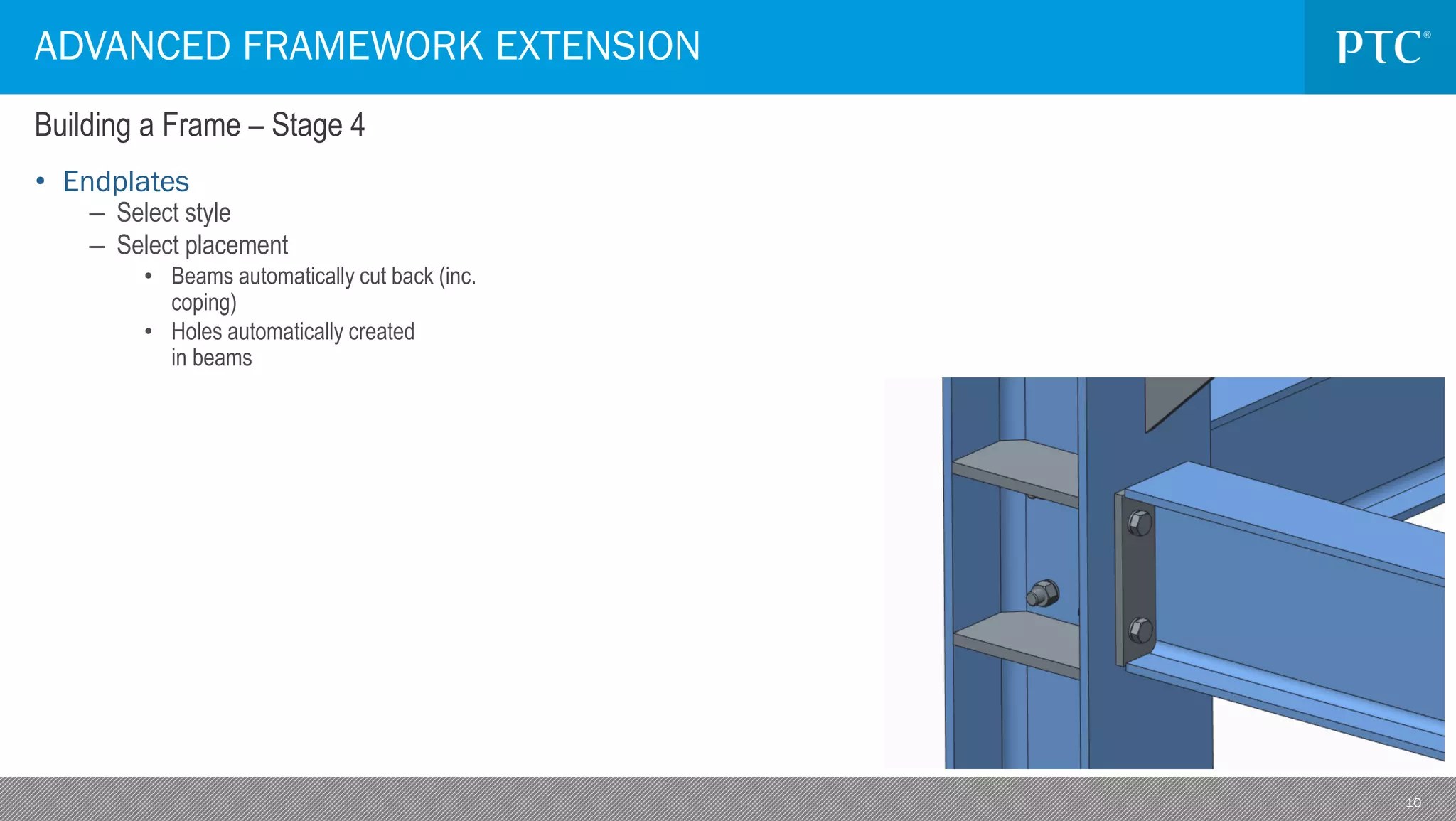 ADVANCED FRAMEWORK EXTENSION

PTC®

Building a Frame – Stage 4

• Endplates
– Select style
– Select placement
• Beams automatically cut back (inc. coping)
• Holes automatically created in beams

10